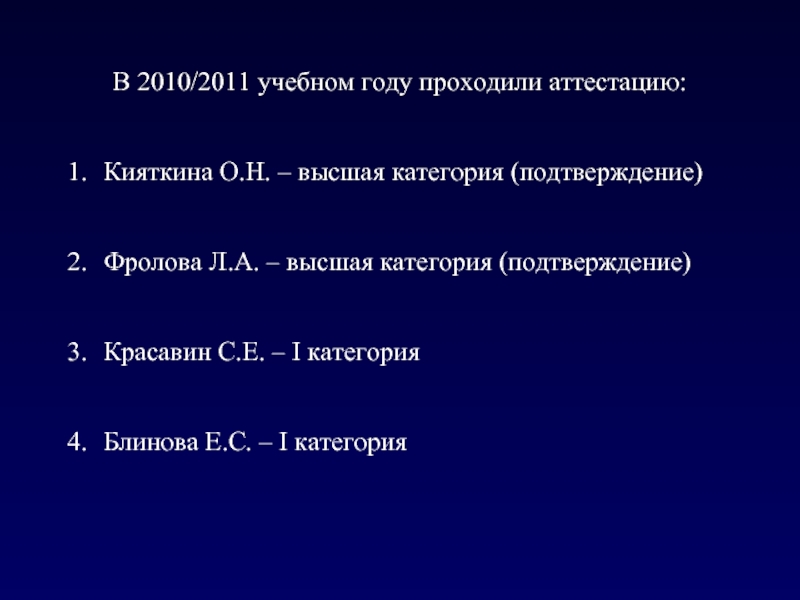 В 2010/2011 учебном году проходили аттестацию:

1. Кияткина О.Н. – высшая категория (подтверждение)

2. Фролова Л.А. – высшая категория (подтверждение)

3. Красавин С.Е. – I категория

4. Блинова Е.С. – I категория